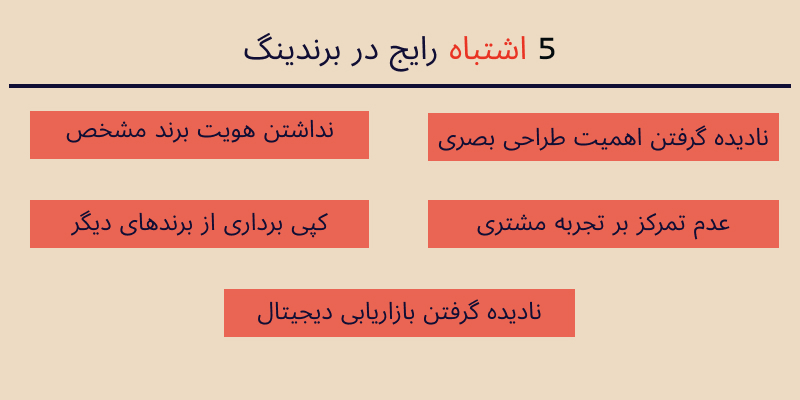 5 اشتباه رایج در برندینگ

نادیده گرفتن اهمیت طراحی بصری

نداشتن هویت برند مشخص

عدم تمرکز بر تجربه مشتری

کپی برداری از برندهای دیگر

نادیده گرفتن بازاریابی دیجیتال